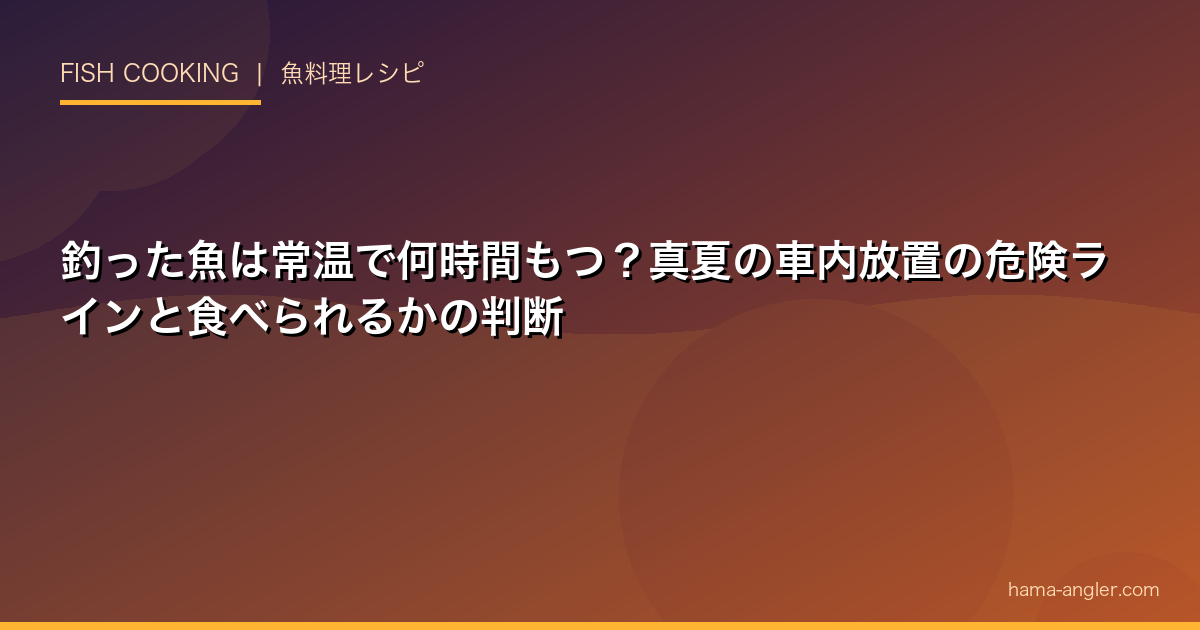 FISH COOKING | 魚料理レシピ

釣った魚は常温で何時間もつ？真夏の車内放置の危険ラインと食べられるかの判断

hama-angler.com